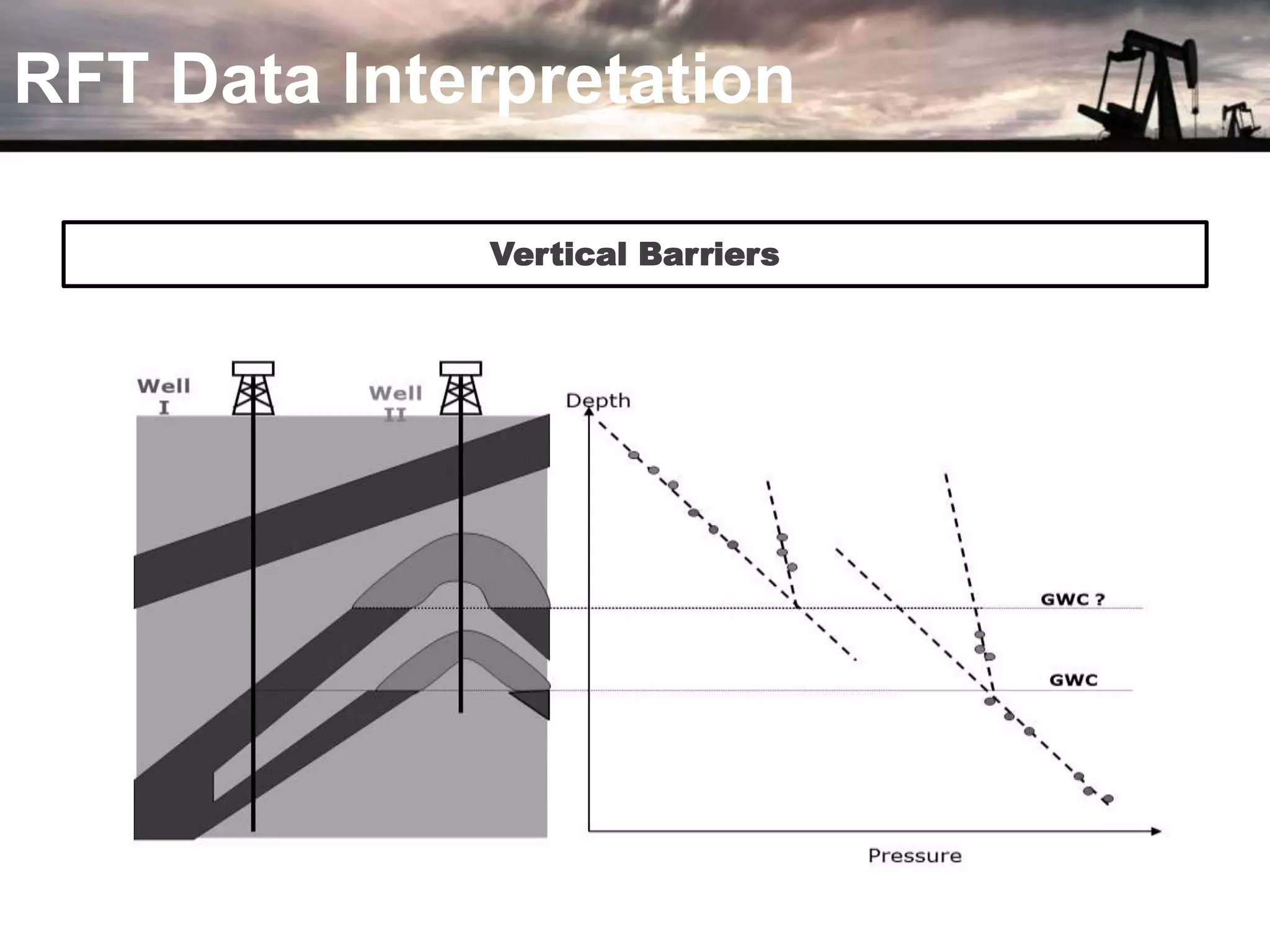 RFT Data Interpretation

Vertical Barriers

Well I

Well II

Depth

GWC ?

GWC

Pressure